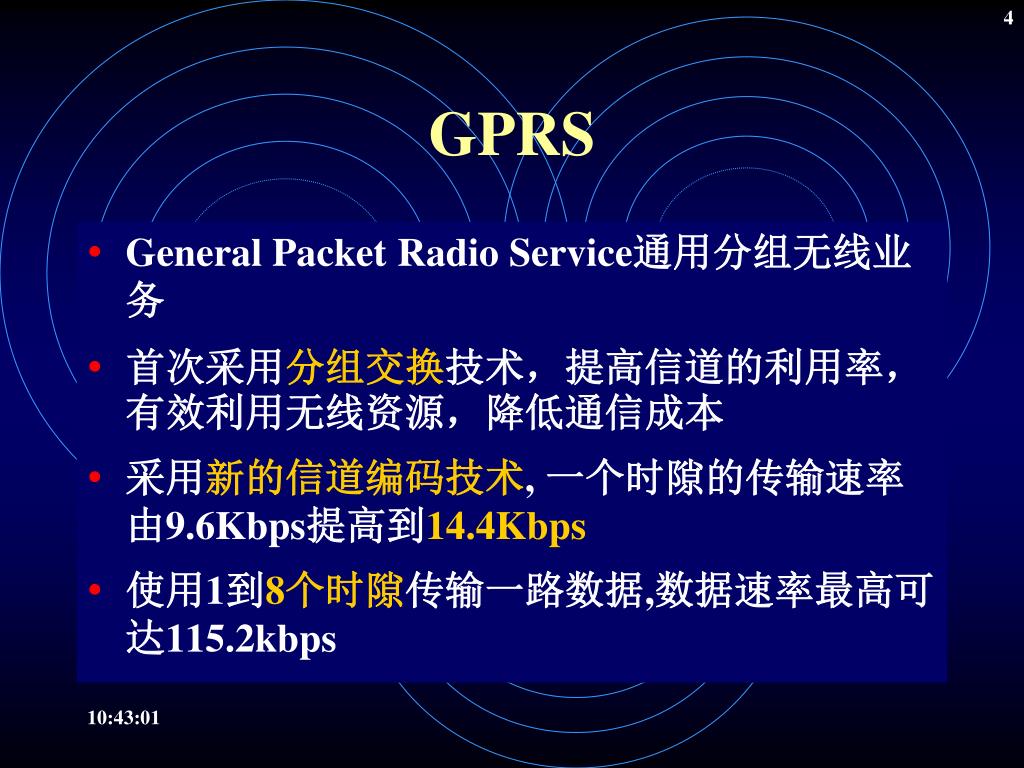 4

GPRS

• General Packet Radio Service通用分组无线业务

• 首次采用分组交换技术，提高信道的利用率，有效利用无线资源，降低通信成本

• 采用新的信道编码技术, 一个时隙的传输速率由9.6Kbps提高到14.4Kbps

• 使用1到8个时隙传输一路数据,数据速率最高可达115.2kbps

10:43:01